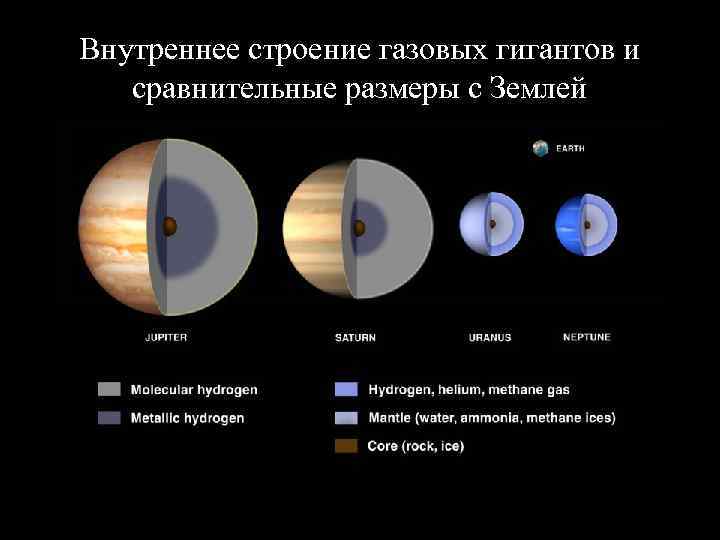 Внутреннее строение газовых гигантов и сравнительные размеры с Землей

EARTH

JUPITER

SATURN

URANUS

NEPTUNE

Molecular hydrogen

Metallic hydrogen

Hydrogen, helium, methane gas

Mantle (water, ammonia, methane ices)

Core (rock, ice)